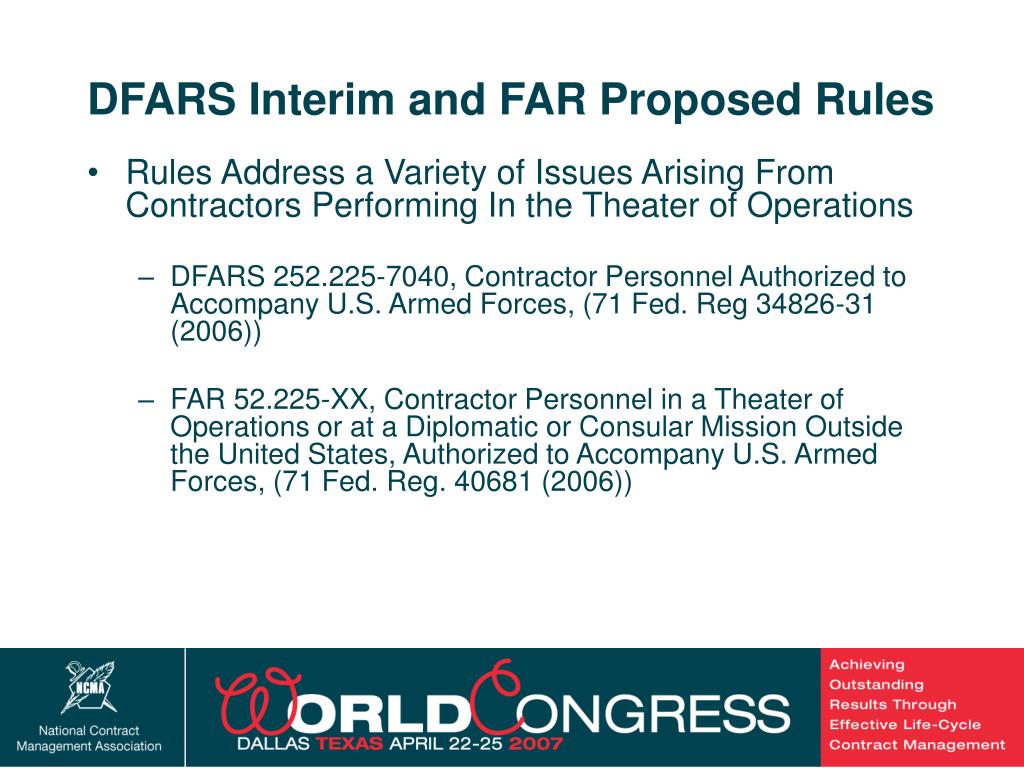 DFARS Interim and FAR Proposed Rules

• Rules Address a Variety of Issues Arising From Contractors Performing In the Theater of Operations

– DFARS 252.225-7040, Contractor Personnel Authorized to Accompany U.S. Armed Forces, (71 Fed. Reg 34826-31 (2006))

– FAR 52.225-XX, Contractor Personnel in a Theater of Operations or at a Diplomatic or Consular Mission Outside the United States, Authorized to Accompany U.S. Armed Forces, (71 Fed. Reg. 40681 (2006))

NCMA
National Contract Management Association

WORLD CONGRESS
DALLAS TEXAS APRIL 22-25 2007

Achieving Outstanding Results Through Effective Life-Cycle Contract Management